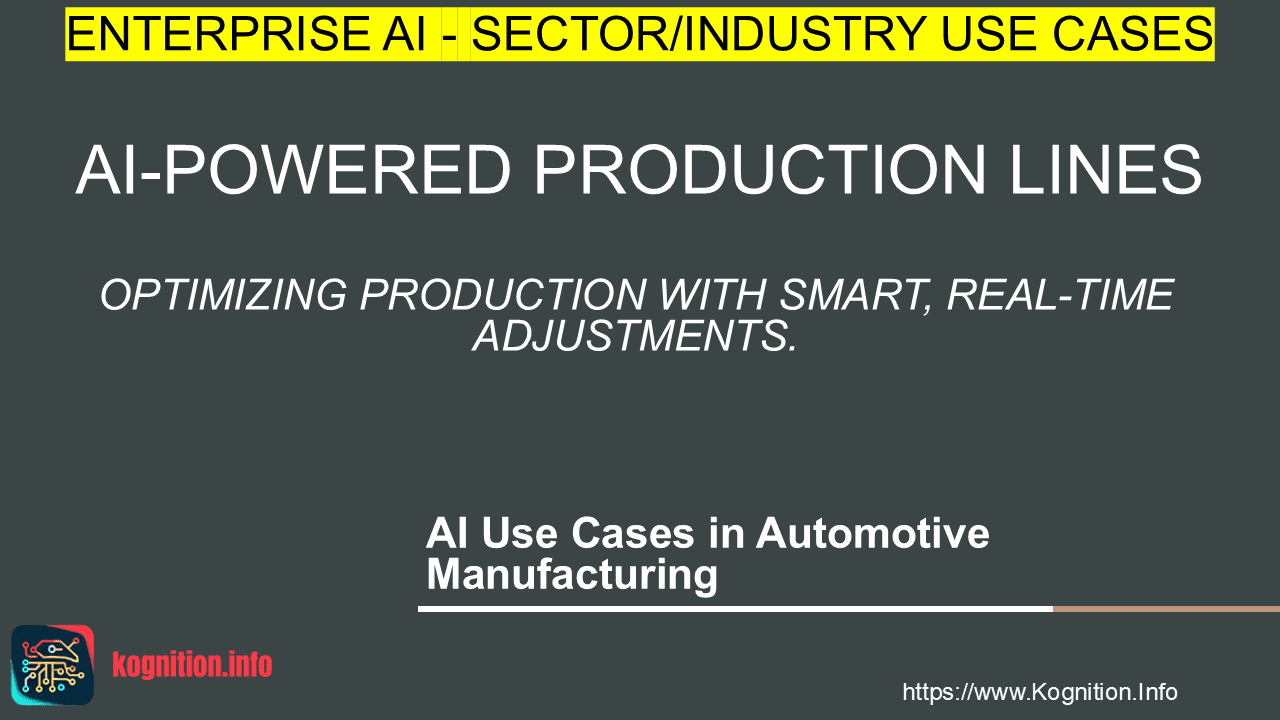 ENTERPRISE AI - SECTOR/INDUSTRY USE CASES

AI-POWERED PRODUCTION LINES

OPTIMIZING PRODUCTION WITH SMART, REAL-TIME ADJUSTMENTS.

AI Use Cases in Automotive Manufacturing

kognition.info

https://www.Kognition.Info